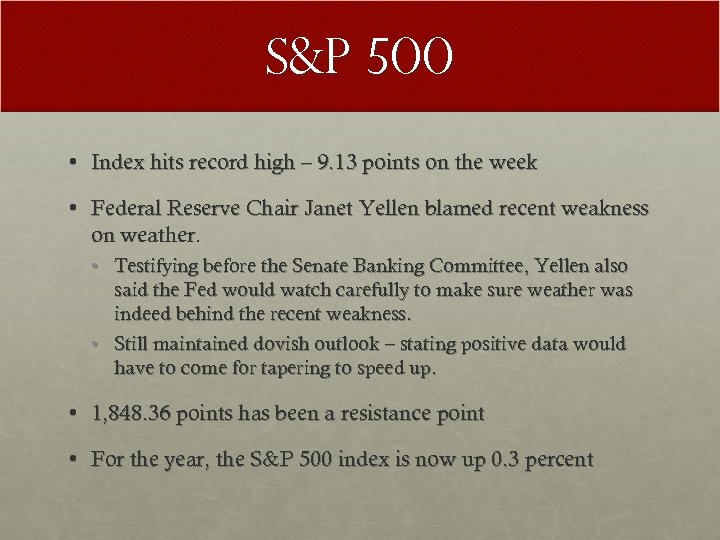 S&P 500

• Index hits record high – 9.13 points on the week

• Federal Reserve Chair Janet Yellen blamed recent weakness on weather.
  • Testifying before the Senate Banking Committee, Yellen also said the Fed would watch carefully to make sure weather was indeed behind the recent weakness.
  • Still maintained dovish outlook – stating positive data would have to come for tapering to speed up.

• 1,848.36 points has been a resistance point

• For the year, the S&P 500 index is now up 0.3 percent